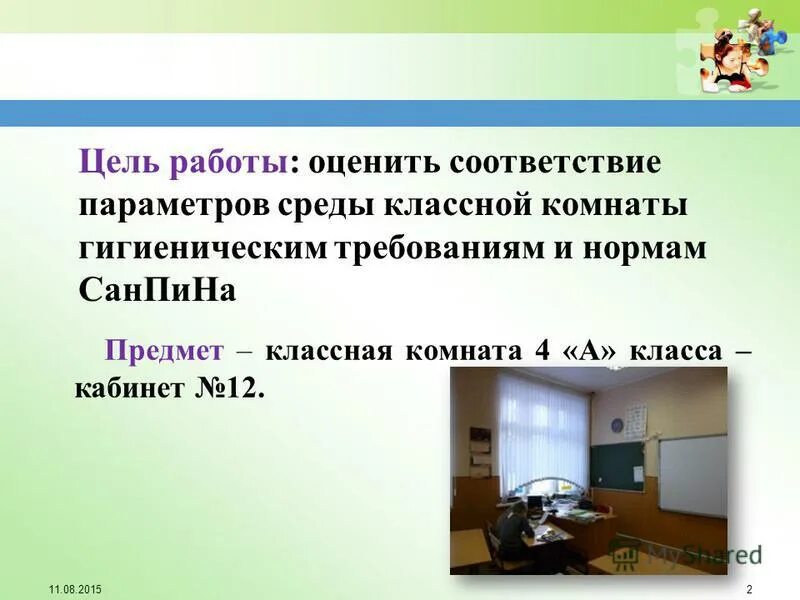 Цель работы: оценить соответствие параметров среды классной комнаты гигиеническим требованиям и нормам СанПиНа

Предмет – классная комната 4 «А» класса – кабинет №12.

MyShared

11.08.2015

2